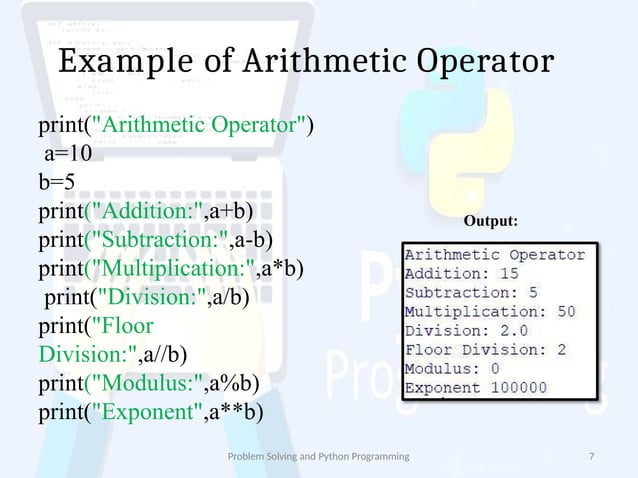 Example of Arithmetic Operator

print("Arithmetic Operator")
a=10
b=5
print("Addition:",a+b)
print("Subtraction:",a-b)
print("Multiplication:",a*b)
print("Division:",a/b)
print("Floor Division:",a//b)
print("Modulus:",a%b)
print("Exponent",a**b)

Output:

Arithmetic Operator
Addition: 15
Subtraction: 5
Multiplication: 50
Division: 2.0
Floor Division: 2
Modulus: 0
Exponent 100000

Problem Solving and Python Programming

7